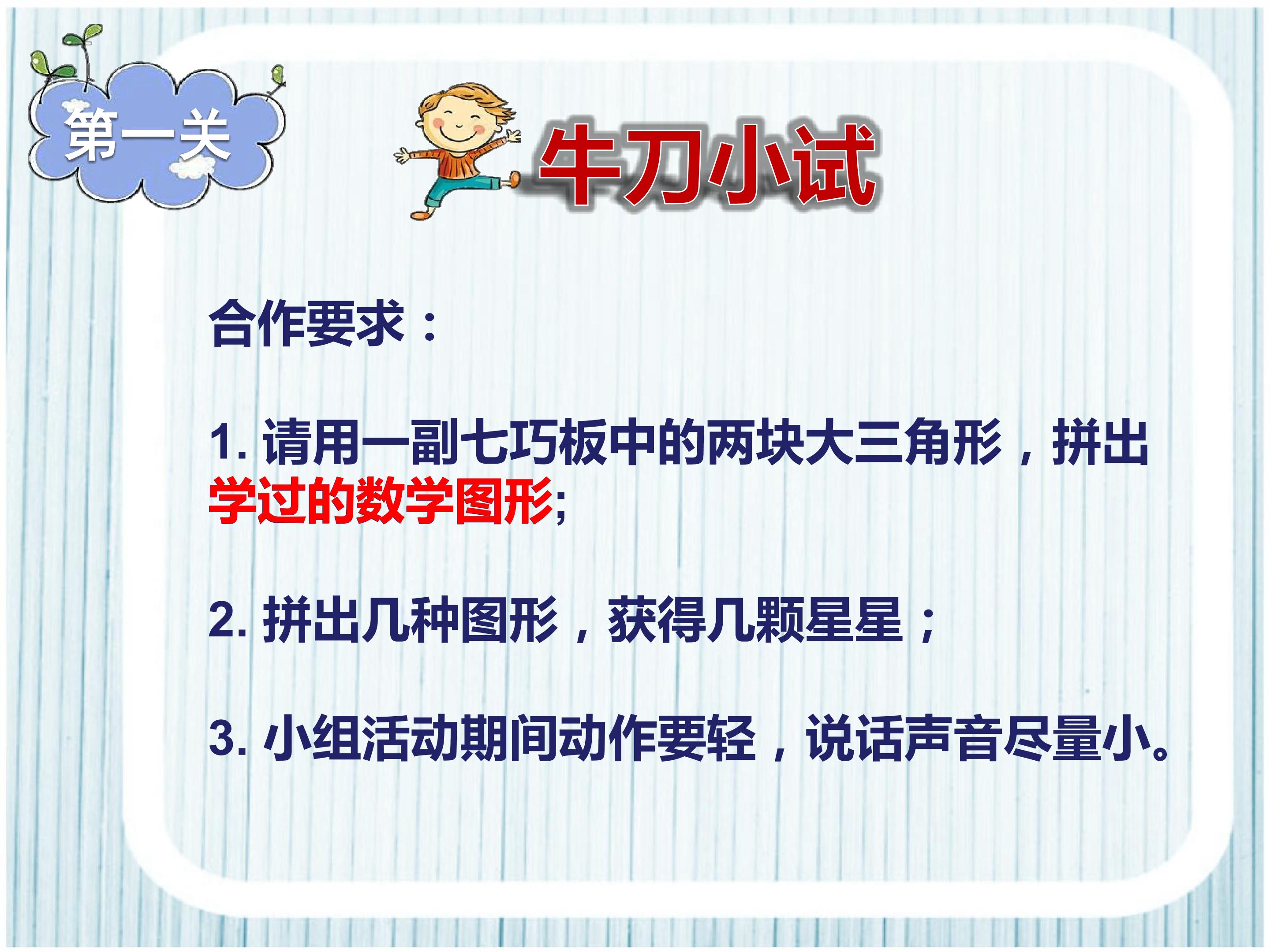 第一关

牛刀小试

合作要求：

1. 请用一副七巧板中的两块大三角形，拼出学过的数学图形;

2. 拼出几种图形，获得几颗星星；

3. 小组活动期间动作要轻，说话声音尽量小。